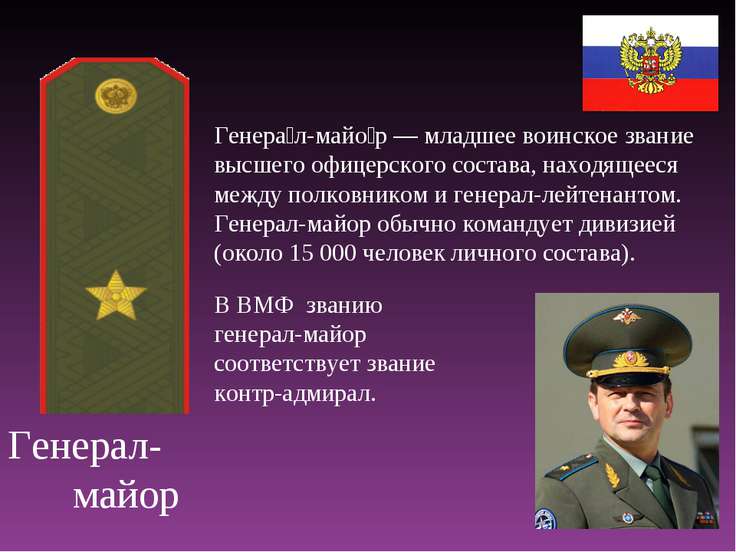 Генера́л-майо́р — младшее воинское звание высшего офицерского состава, находящееся между полковником и генерал-лейтенантом. Генерал-майор обычно командует дивизией (около 15 000 человек личного состава).

В ВМФ званию генерал-майор соответствует звание контр-адмирал.

Генерал-майор